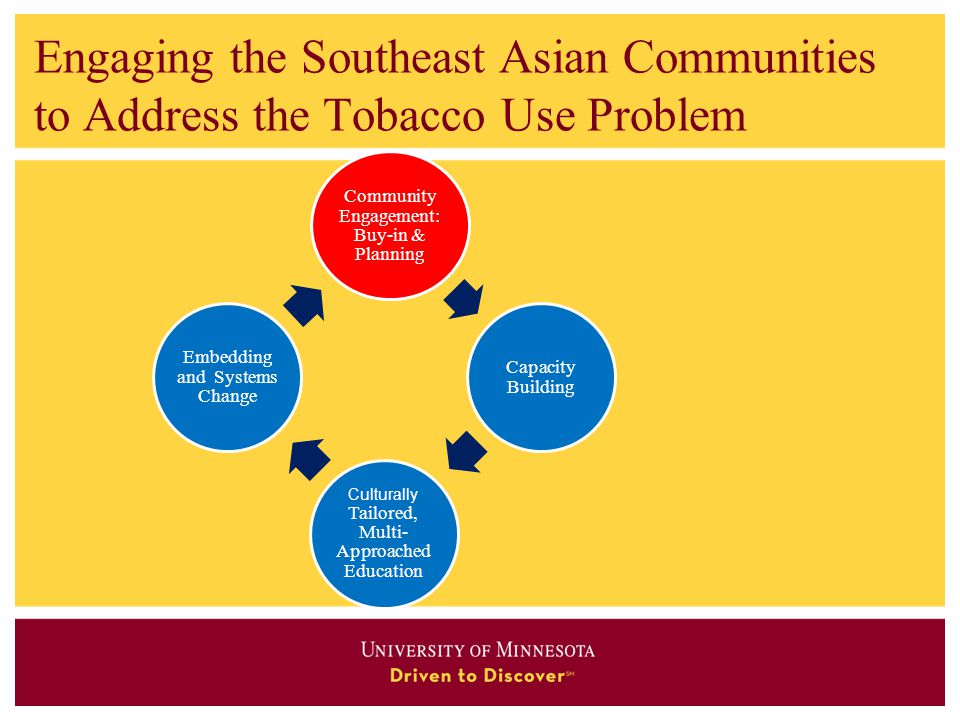 Engaging the Southeast Asian Communities to Address the Tobacco Use Problem

Community Engagement: Buy-in & Planning

Capacity Building

Culturally Tailored, Multi-Approached Education

Embedding and Systems Change

UNIVERSITY OF MINNESOTA
Driven to Discover℠